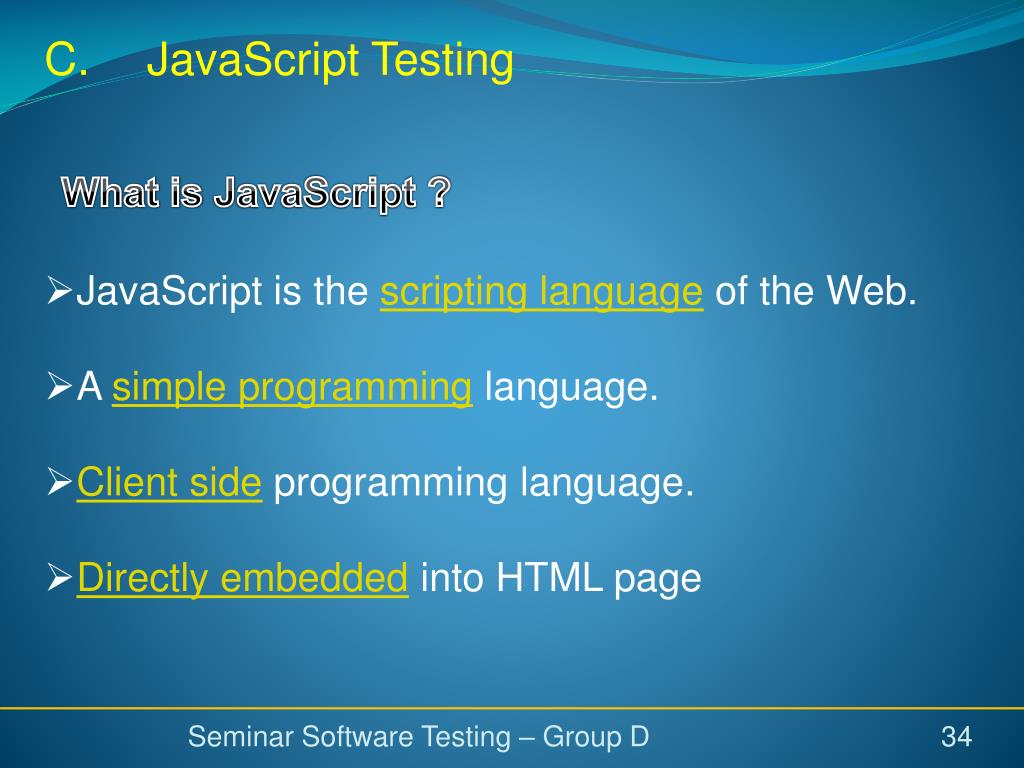 C. JavaScript Testing

What is JavaScript ?

➢JavaScript is the scripting language of the Web.

➢A simple programming language.

➢Client side programming language.

➢Directly embedded into HTML page

Seminar Software Testing – Group D

34